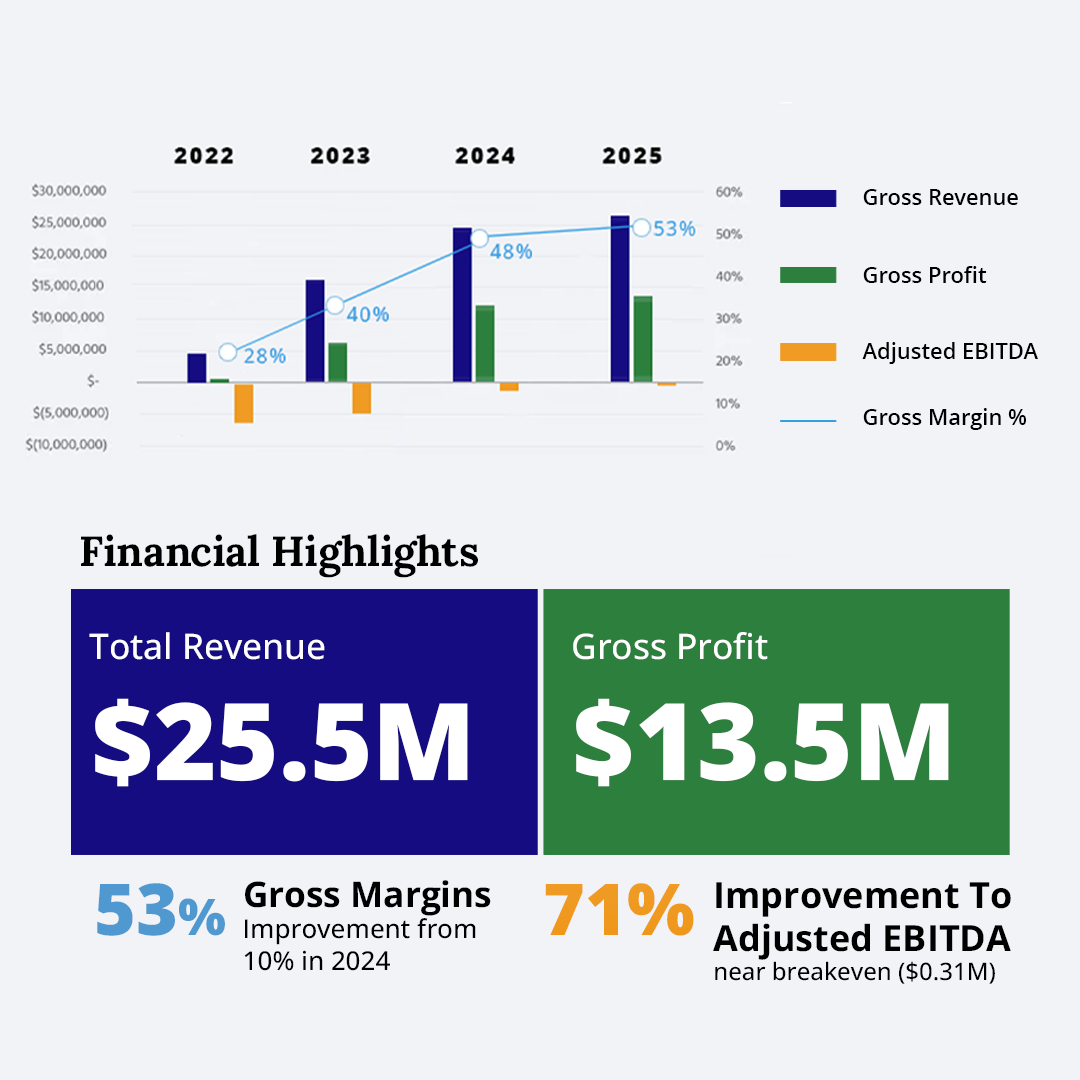 2022 2023 2024 2025

$30,000,000
$25,000,000
$20,000,000
$15,000,000
$10,000,000
$5,000,000
$-
$(5,000,000)
$(10,000,000)

60%
50%
40%
30%
20%
10%
0%

28%
40%
48%
53%

Gross Revenue
Gross Profit
Adjusted EBITDA
Gross Margin %

Financial Highlights

Total Revenue
$25.5M

Gross Profit
$13.5M

53% Gross Margins
Improvement from 10% in 2024

71% Improvement To Adjusted EBITDA
near breakeven ($0.31M)